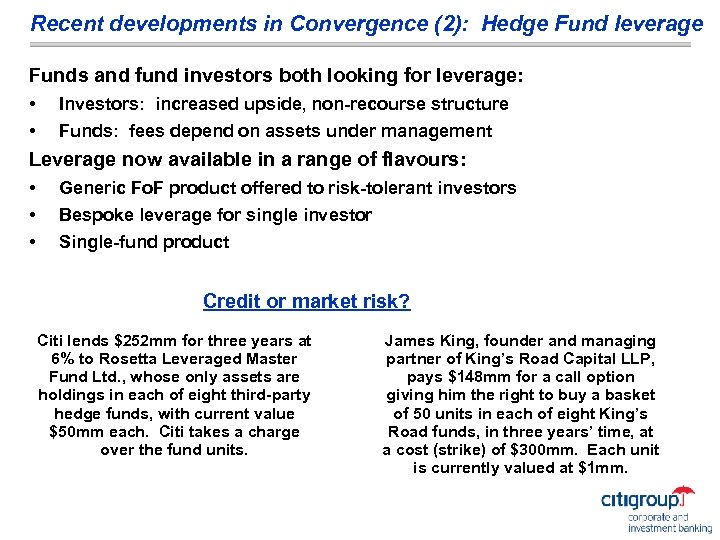 Recent developments in Convergence (2): Hedge Fund leverage

Funds and fund investors both looking for leverage:

• Investors: increased upside, non-recourse structure

• Funds: fees depend on assets under management

Leverage now available in a range of flavours:

• Generic FoF product offered to risk-tolerant investors

• Bespoke leverage for single investor

• Single-fund product

Credit or market risk?

Citi lends $252mm for three years at 6% to Rosetta Leveraged Master Fund Ltd., whose only assets are holdings in each of eight third-party hedge funds, with current value $50mm each. Citi takes a charge over the fund units.

James King, founder and managing partner of King's Road Capital LLP, pays $148mm for a call option giving him the right to buy a basket of 50 units in each of eight King's Road funds, in three years' time, at a cost (strike) of $300mm. Each unit is currently valued at $1mm.

citigroup
corporate and investment banking